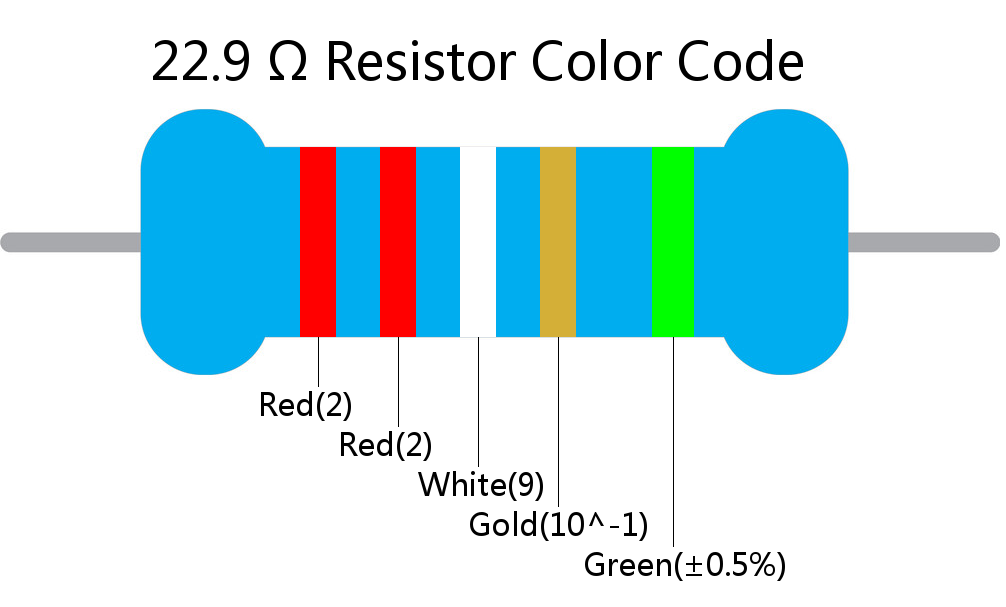 22.9 Ω Resistor Color Code

Red(2)
Red(2)
White(9)
Gold(10^-1)
Green(±0.5%)